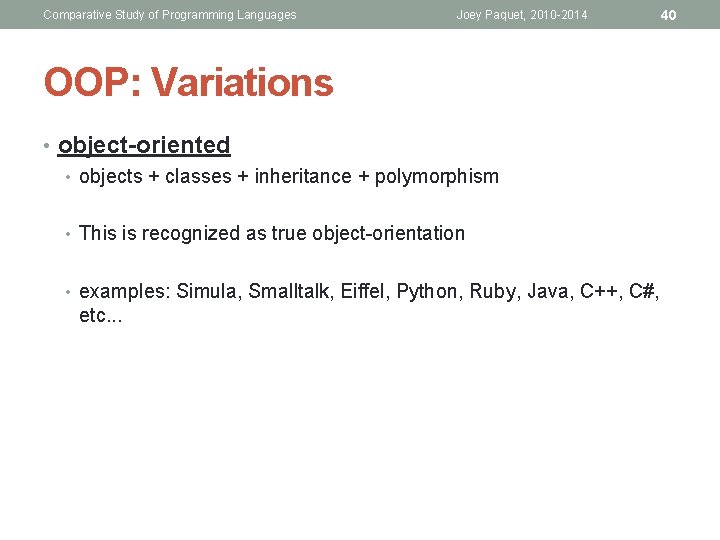 Comparative Study of Programming Languages Joey Paquet, 2010-2014 40

OOP: Variations

• object-oriented
• objects + classes + inheritance + polymorphism
• This is recognized as true object-orientation
• examples: Simula, Smalltalk, Eiffel, Python, Ruby, Java, C++, C#, etc...